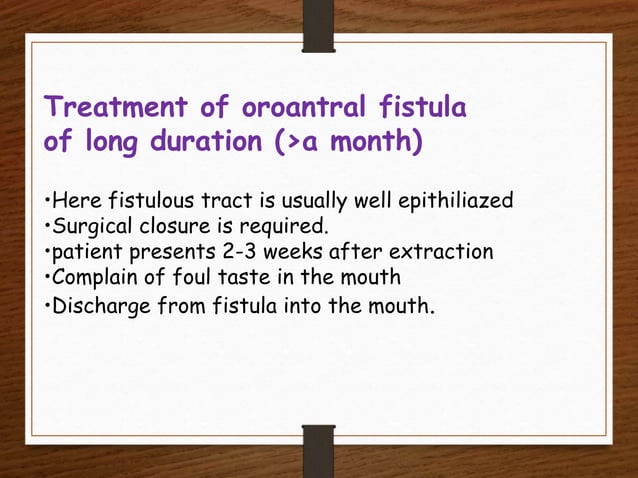 Treatment of oroantral fistula of long duration (>a month)

•Here fistulous tract is usually well epithiliazed
•Surgical closure is required.
•patient presents 2-3 weeks after extraction
•Complain of foul taste in the mouth
•Discharge from fistula into the mouth.